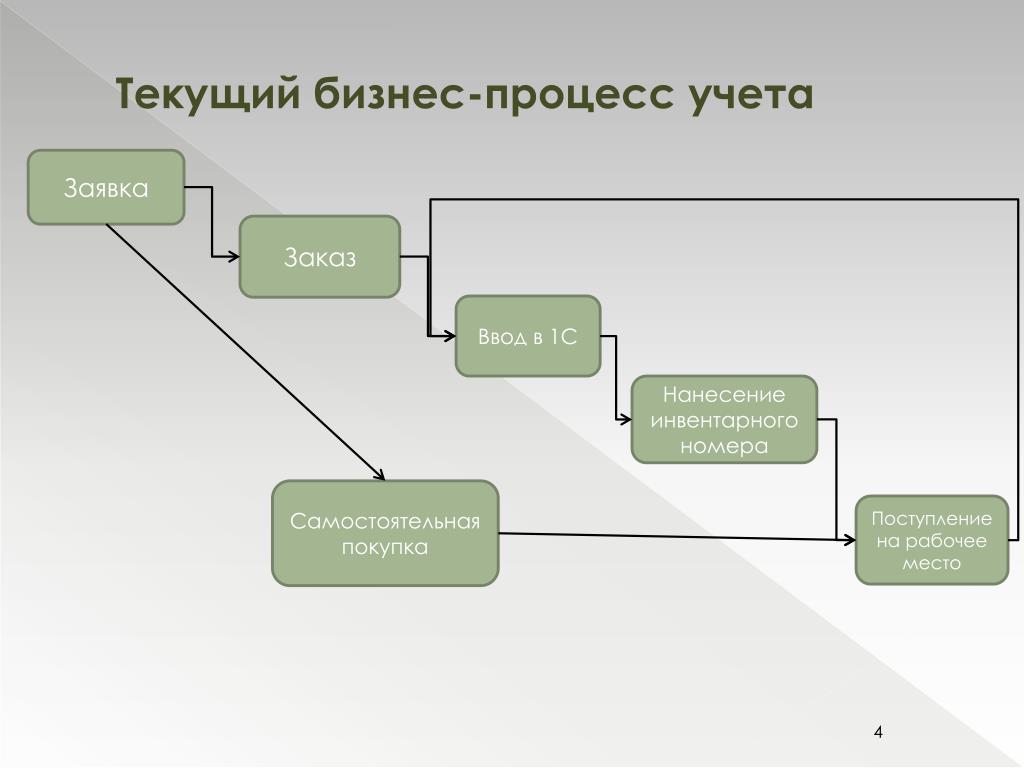 Текущий бизнес-процесс учета

Заявка

Заказ

Ввод в 1С

Нанесение инвентарного номера

Самостоятельная покупка

Поступление на рабочее место

4